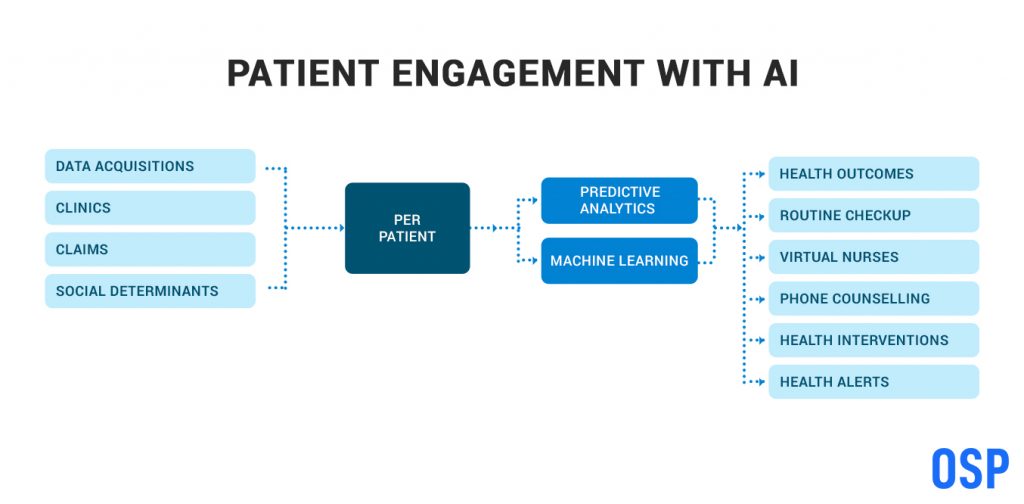 PATIENT ENGAGEMENT WITH AI

DATA ACQUISITIONS
CLINICS
CLAIMS
SOCIAL DETERMINANTS

PER PATIENT

PREDICTIVE ANALYTICS
MACHINE LEARNING

HEALTH OUTCOMES
ROUTINE CHECKUP
VIRTUAL NURSES
PHONE COUNSELLING
HEALTH INTERVENTIONS
HEALTH ALERTS

OSP